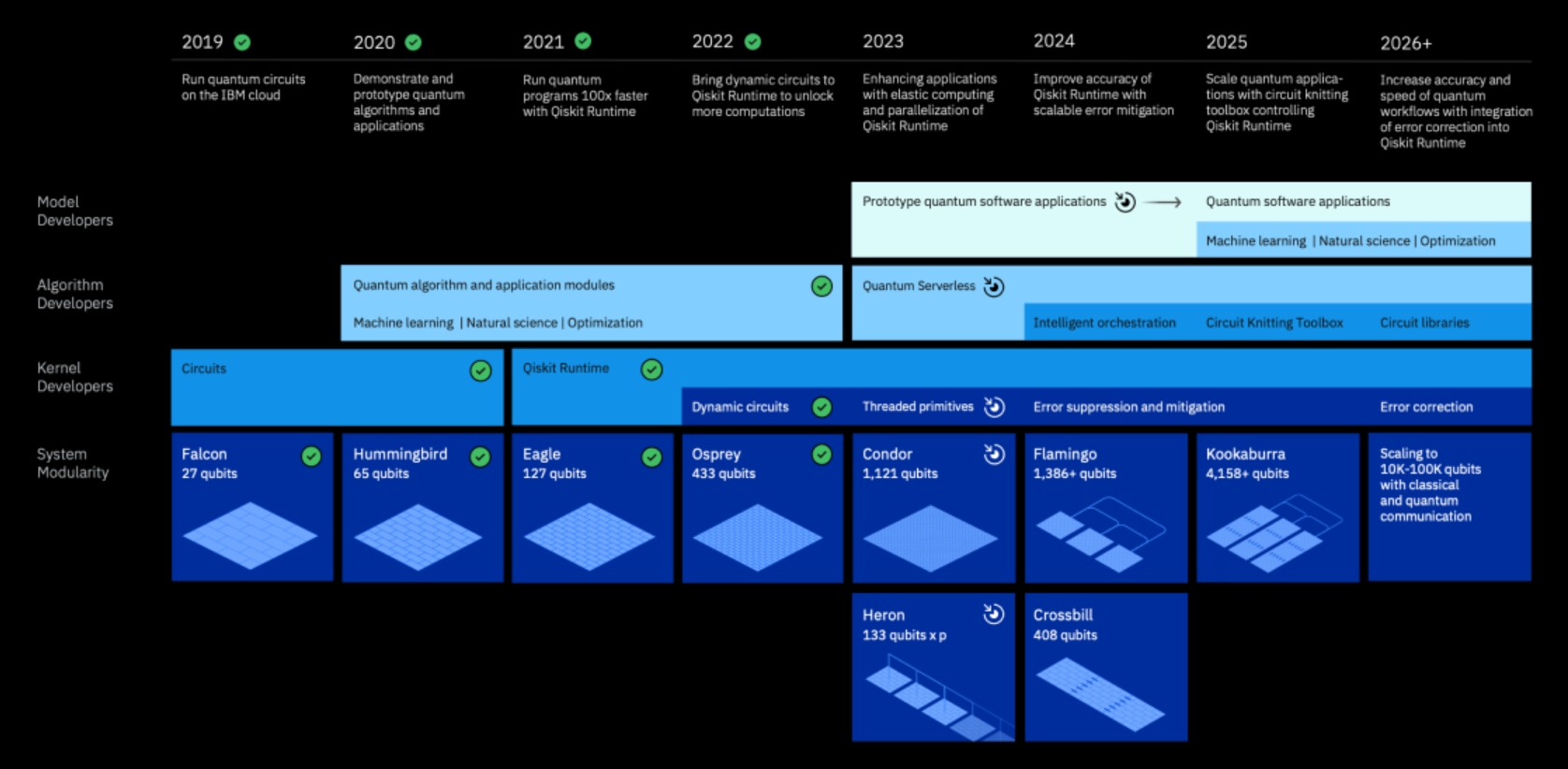 2019

Run quantum circuits on the IBM cloud

2020

Demonstrate and prototype quantum algorithms and applications

2021

Run quantum programs 100x faster with Qiskit Runtime

2022

Bring dynamic circuits to Qiskit Runtime to unlock more computations

2023

Enhancing applications with elastic computing and parallelization of Qiskit Runtime

2024

Improve accuracy of Qiskit Runtime with scalable error mitigation

2025

Scale quantum applications with circuit knitting toolbox controlling Qiskit Runtime

2026+

Increase accuracy and speed of quantum workflows with integration of error correction into Qiskit Runtime

Model Developers

Prototype quantum software applications

Quantum software applications

Machine learning | Natural science | Optimization

Algorithm Developers

Quantum algorithm and application modules

Machine learning | Natural science | Optimization

Quantum Serverless

Intelligent orchestration

Circuit Knitting Toolbox

Circuit libraries

Kernel Developers

Circuits

Qiskit Runtime

Dynamic circuits

Threaded primitives

Error suppression and mitigation

Error correction

System Modularity

Falcon
27 qubits

Hummingbird
65 qubits

Eagle
127 qubits

Osprey
433 qubits

Condor
1,121 qubits

Flamingo
1,386+ qubits

Kookaburra
4,158+ qubits

Scaling to 10K-100K qubits with classical and quantum communication

Heron
133 qubits x p

Crossbill
408 qubits